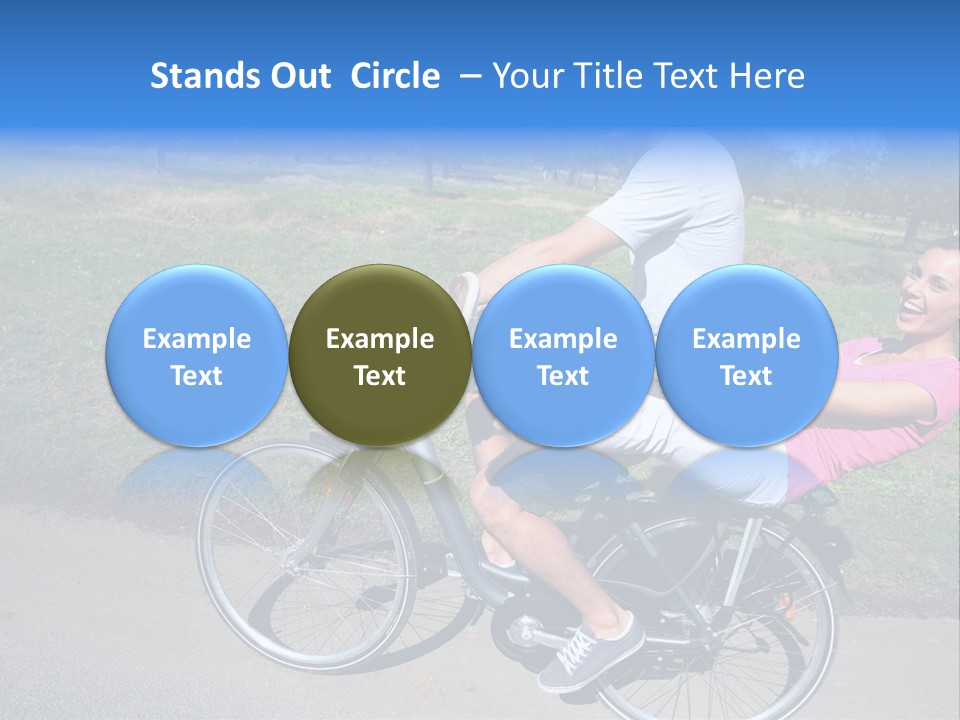 Stands Out Circle – Your Title Text Here

Example Text

Example Text

Example Text

Example Text